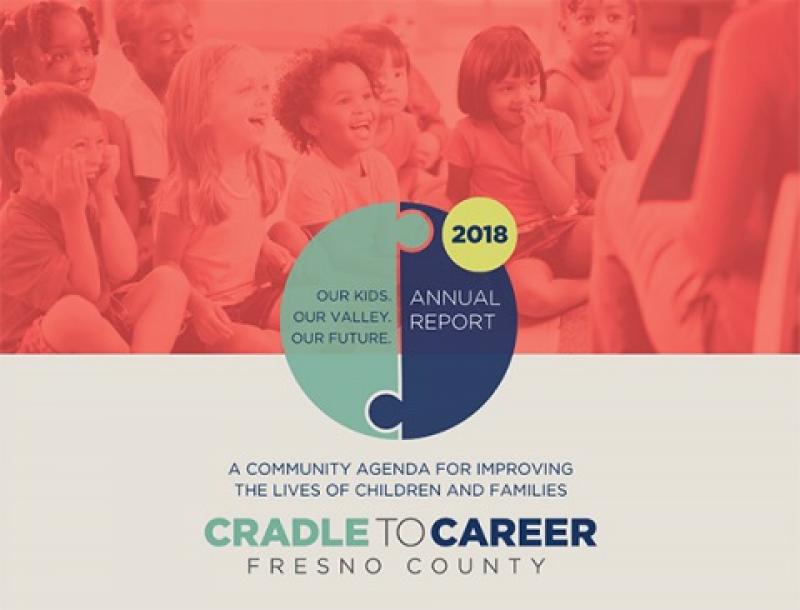 2018

OUR KIDS.
OUR VALLEY.
OUR FUTURE.

ANNUAL
REPORT

A COMMUNITY AGENDA FOR IMPROVING
THE LIVES OF CHILDREN AND FAMILIES

CRADLE TO CAREER
FRESNO COUNTY